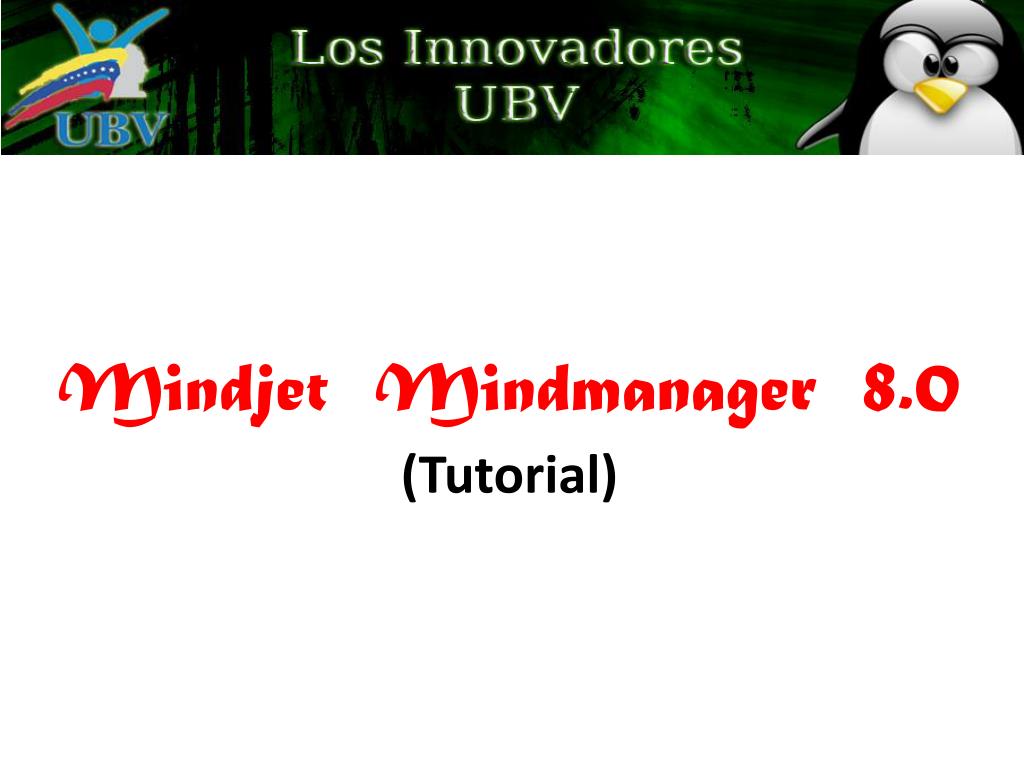 UBV

Los Innovadores
UBV

Mindjet Mindmanager 8.0
(Tutorial)